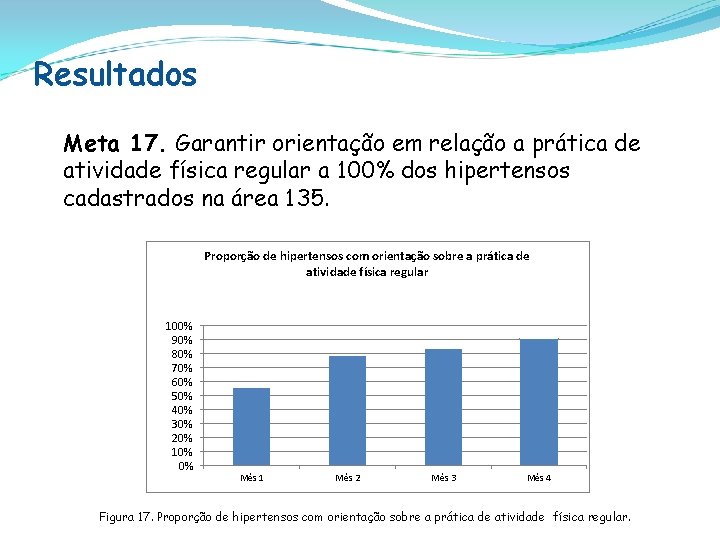 Resultados

Meta 17. Garantir orientação em relação a prática de atividade física regular a 100% dos hipertensos cadastrados na área 135.

Proporção de hipertensos com orientação sobre a prática de atividade física regular

100%
90%
80%
70%
60%
50%
40%
30%
20%
10%
0%

Mês 1
Mês 2
Mês 3
Mês 4

Figura 17. Proporção de hipertensos com orientação sobre a prática de atividade física regular.